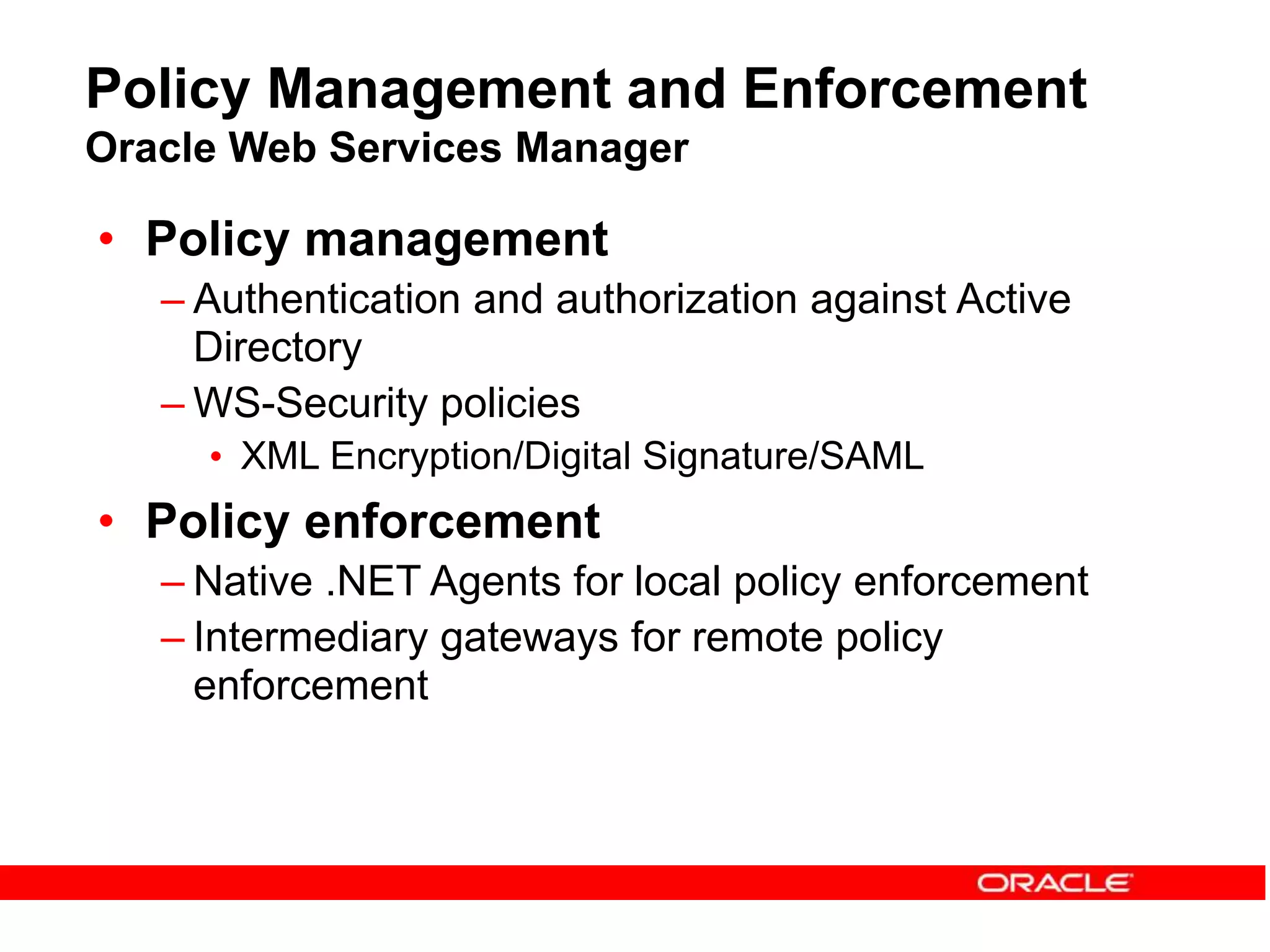 Policy Management and Enforcement
Oracle Web Services Manager

• Policy management
– Authentication and authorization against Active Directory
– WS-Security policies
• XML Encryption/Digital Signature/SAML

• Policy enforcement
– Native .NET Agents for local policy enforcement
– Intermediary gateways for remote policy enforcement

ORACLE